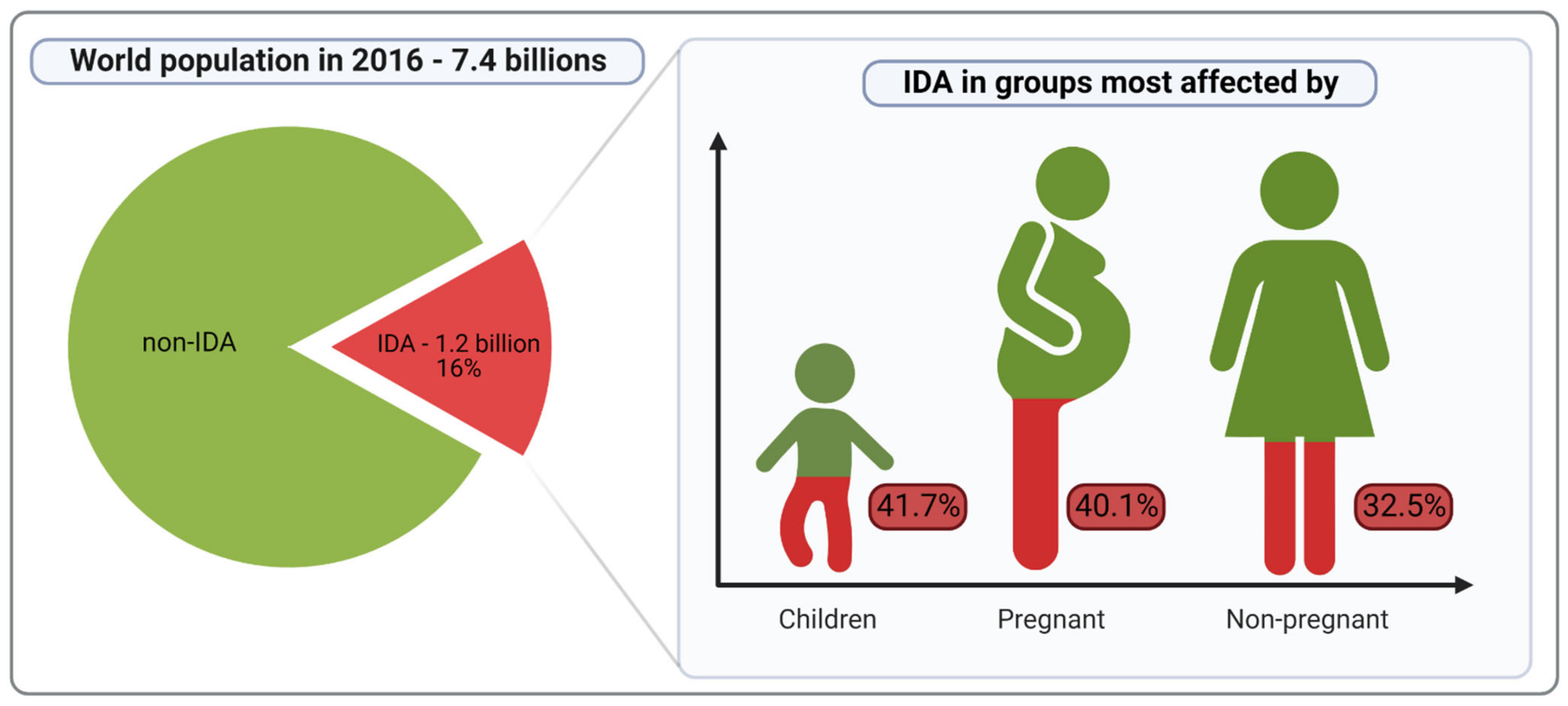 World population in 2016 - 7.4 billions

non-IDA

IDA - 1.2 billion
16%

IDA in groups most affected by

41.7%

40.1%

32.5%

Children

Pregnant

Non-pregnant